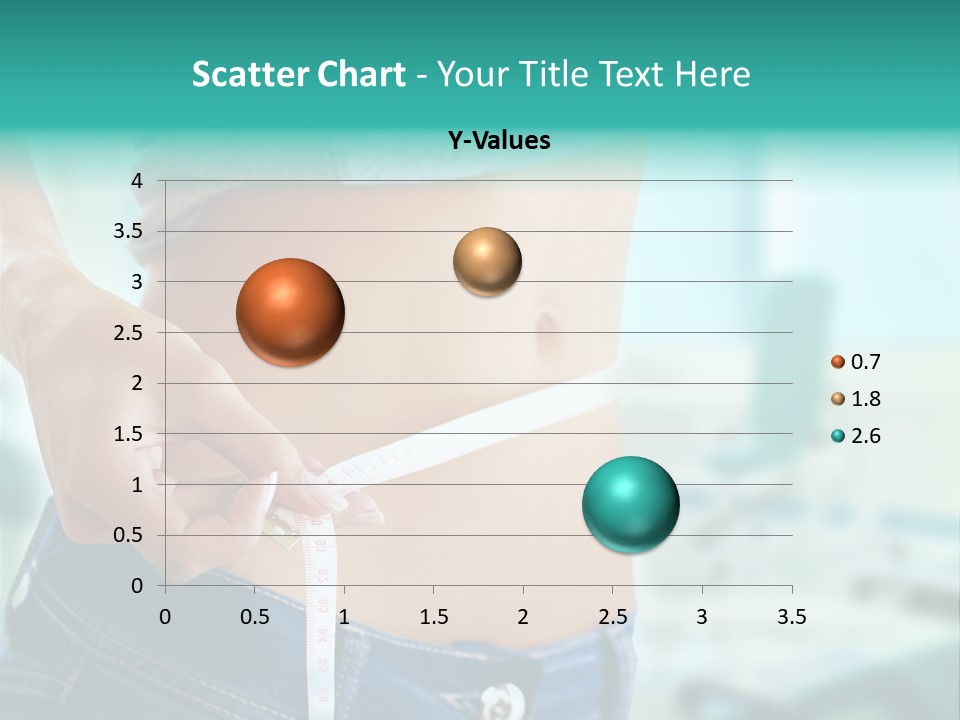 Scatter Chart - Your Title Text Here

Y-Values

4
3.5
3
2.5
2
1.5
1
0.5
0

0 0.5 1 1.5 2 2.5 3 3.5

0.7
1.8
2.6